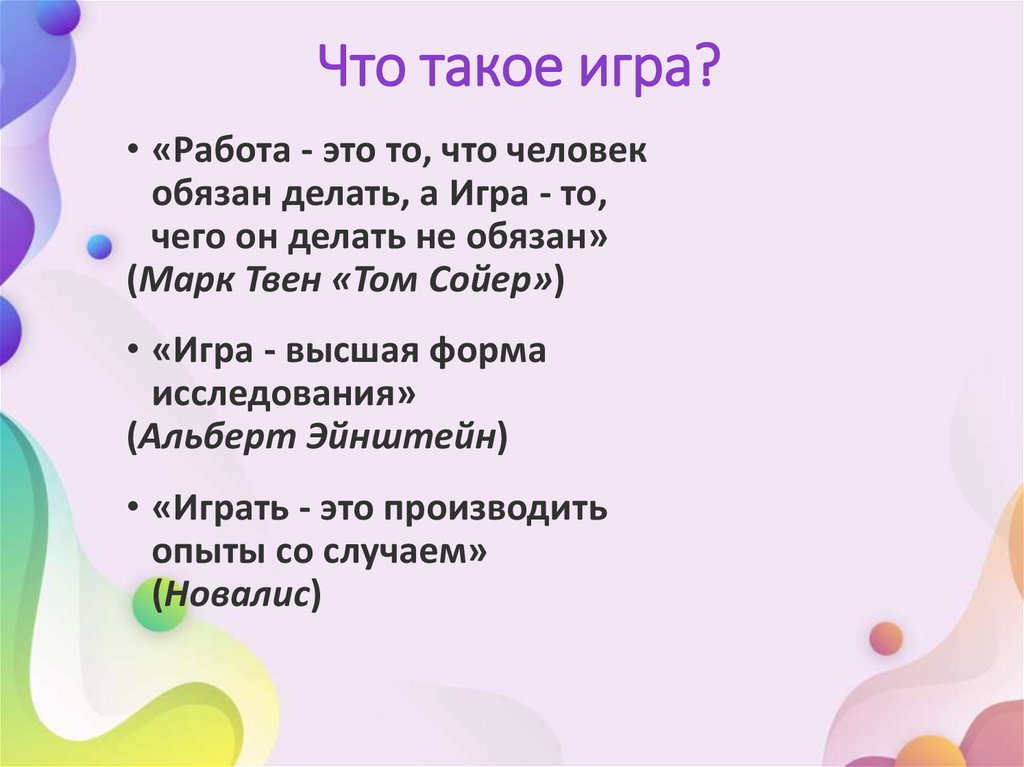 Что такое игра?

• «Работа - это то, что человек обязан делать, а Игра - то, чего он делать не обязан»
(Марк Твен «Том Сойер»)

• «Игра - высшая форма исследования»
(Альберт Эйнштейн)

• «Играть - это производить опыты со случаем» (Новалис)